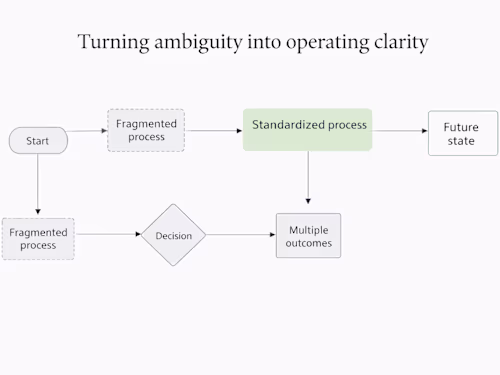 Turning ambiguity into operating clarity

Start

Fragmented process

Standardized process

Future state

Fragmented process

Decision

Multiple outcomes